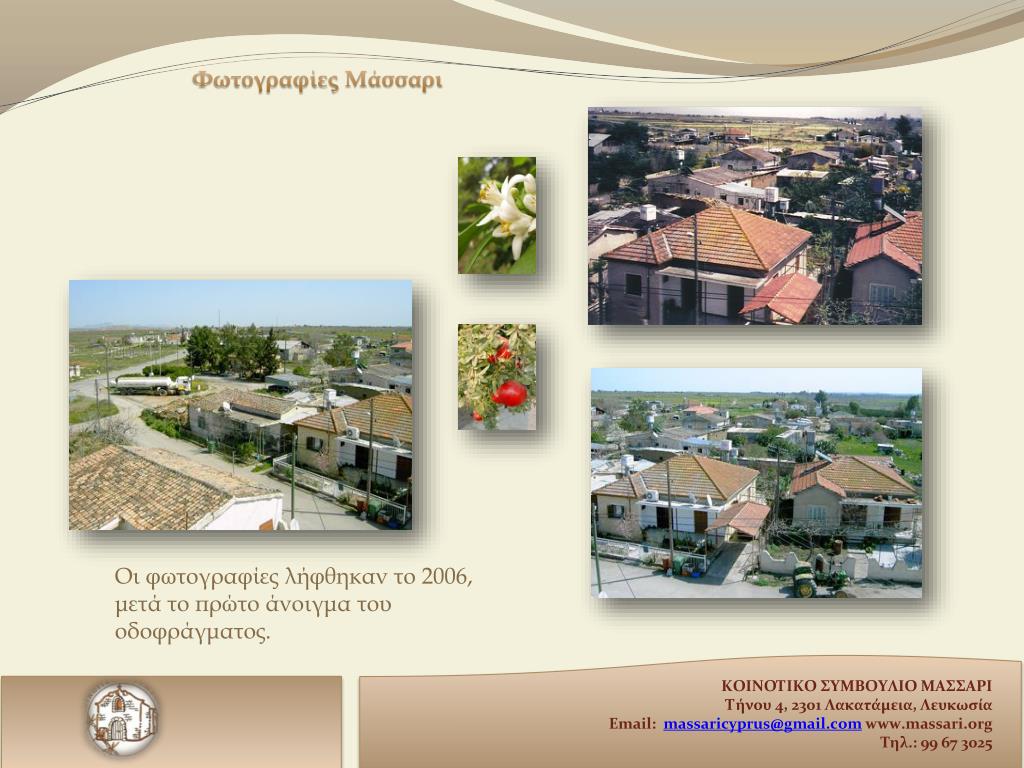 Φωτογραφίες Μάσσαρι

Οι φωτογραφίες λήφθηκαν το 2006, μετά το πρώτο άνοιγμα του οδοφράγματος.

ΚΟΙΝΟΤΙΚΟ ΣΥΜΒΟΥΛΙΟ ΜΑΣΣΑΡΙ
Τήνου 4, 2301 Λακατάμεια, Λευκωσία
Email: massaricyprus@gmail.com www.massari.org
Τηλ.: 99 67 3025